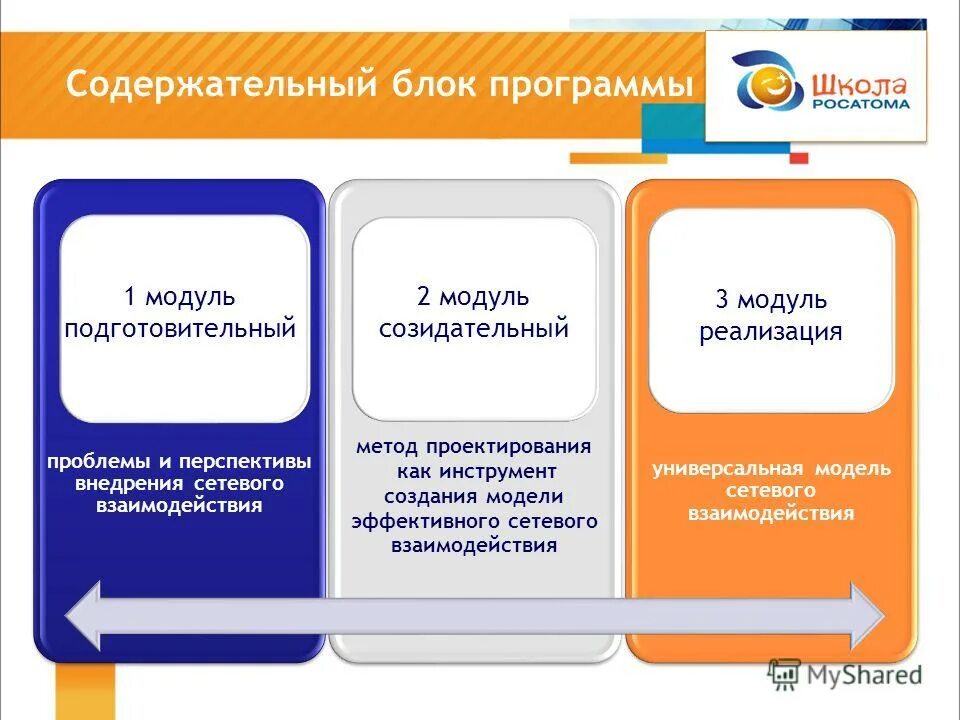 Содержательный блок программы

Школа РОСАТОМА

1 модуль подготовительный

проблемы и перспективы внедрения сетевого взаимодействия

2 модуль созидательный

метод проектирования как инструмент создания модели эффективного сетевого взаимодействия

3 модуль реализация

универсальная модель сетевого взаимодействия

MyShared